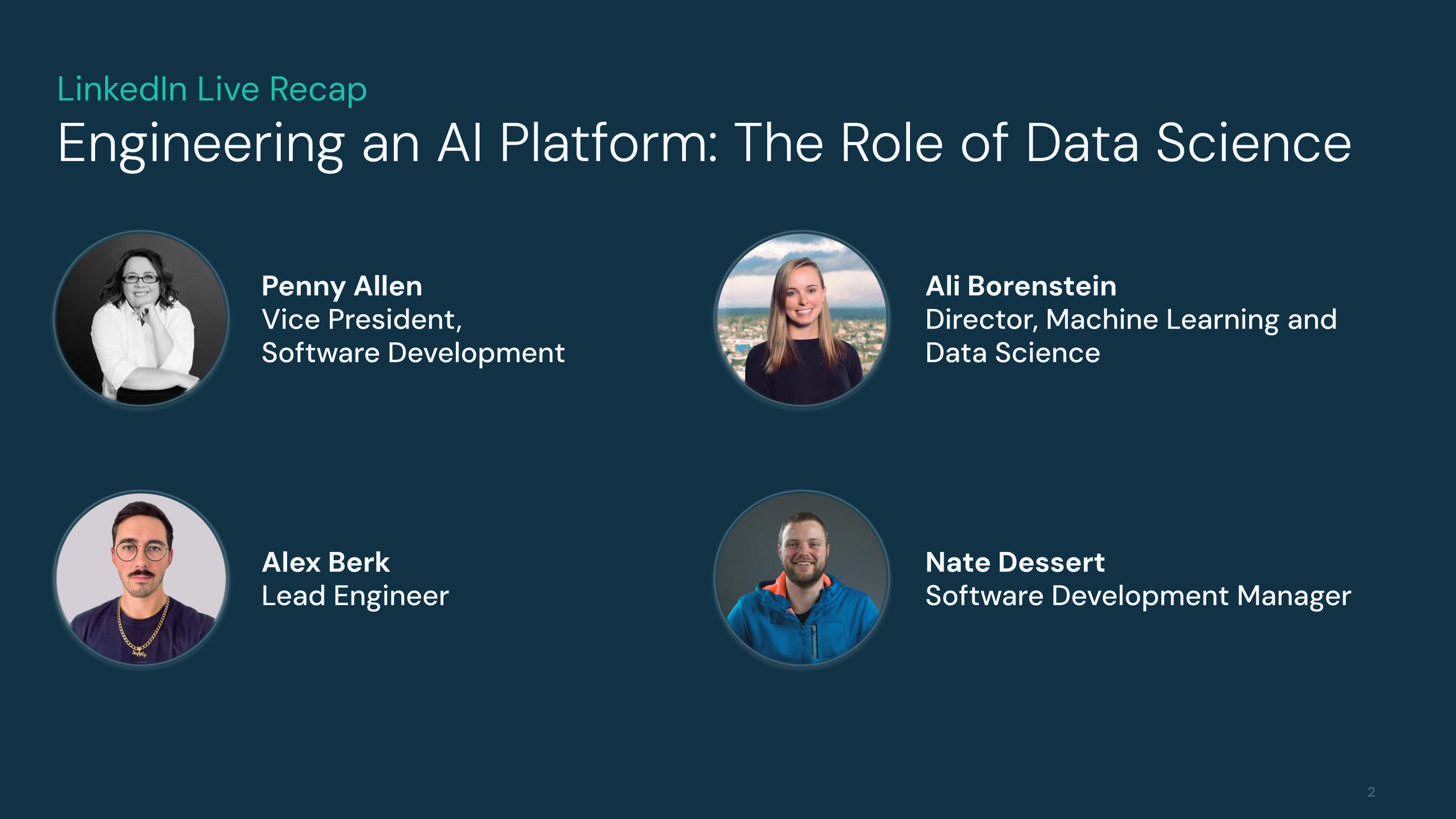 LinkedIn Live Recap

Engineering an AI Platform: The Role of Data Science

Penny Allen
Vice President,
Software Development

Ali Borenstein
Director, Machine Learning and Data Science

Alex Berk
Lead Engineer

Nate Dessert
Software Development Manager

2